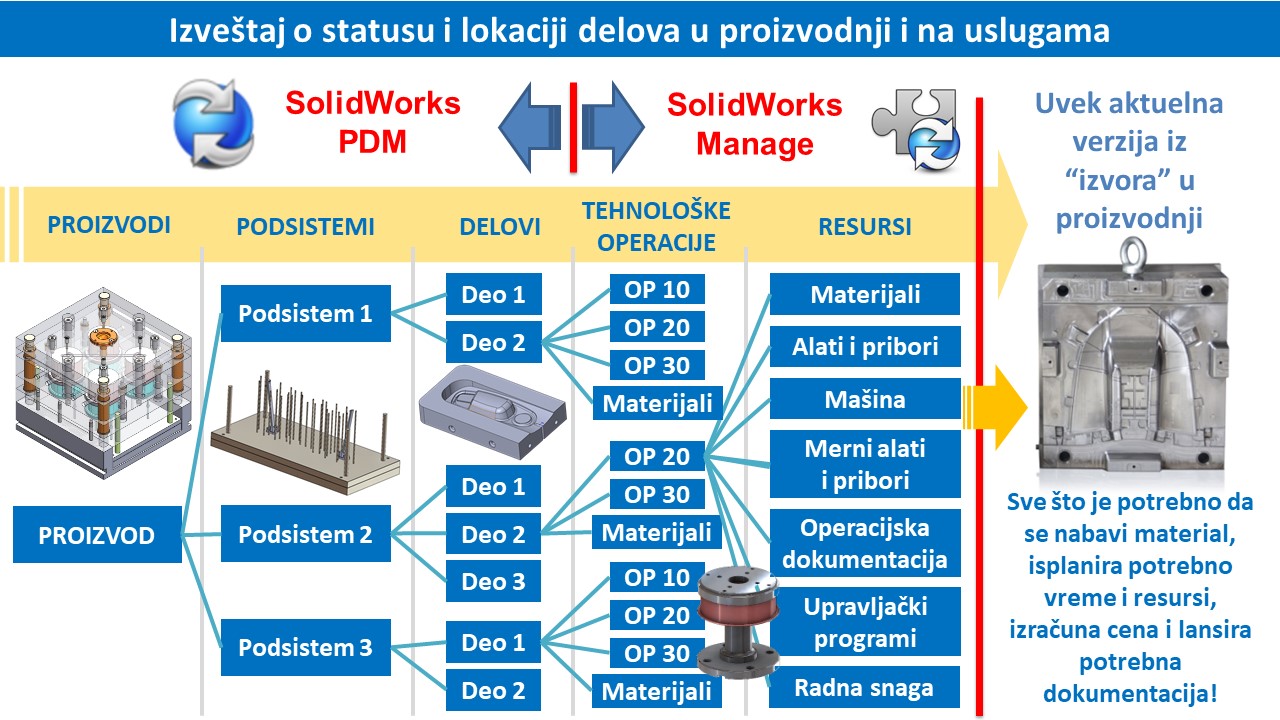 Izveštaj o statusu i lokaciji delova u proizvodnji i na uslugama

SolidWorks PDM

SolidWorks Manage

Uvek aktuelna verzija iz "izvora" u proizvodnji

PROIZVODI

PODSISTEMI

DELOVI

TEHNOLOŠKE OPERACIJE

RESURSI

PROIZVOD

Podsistem 1

Podsistem 2

Podsistem 3

Deo 1

Deo 2

Deo 1

Deo 2

Deo 3

Deo 1

Deo 2

OP 10

OP 20

OP 30

Materijali

OP 20

OP 30

Materijali

OP 10

OP 20

OP 30

Materijali

Materijali

Alati i pribori

Mašina

Merni alati i pribori

Operacijska dokumentacija

Upravljački programi

Radna snaga

Sve što je potrebno da se nabavi material, isplanira potrebno vreme i resursi, izračuna cena i lansira potrebna dokumentacija!